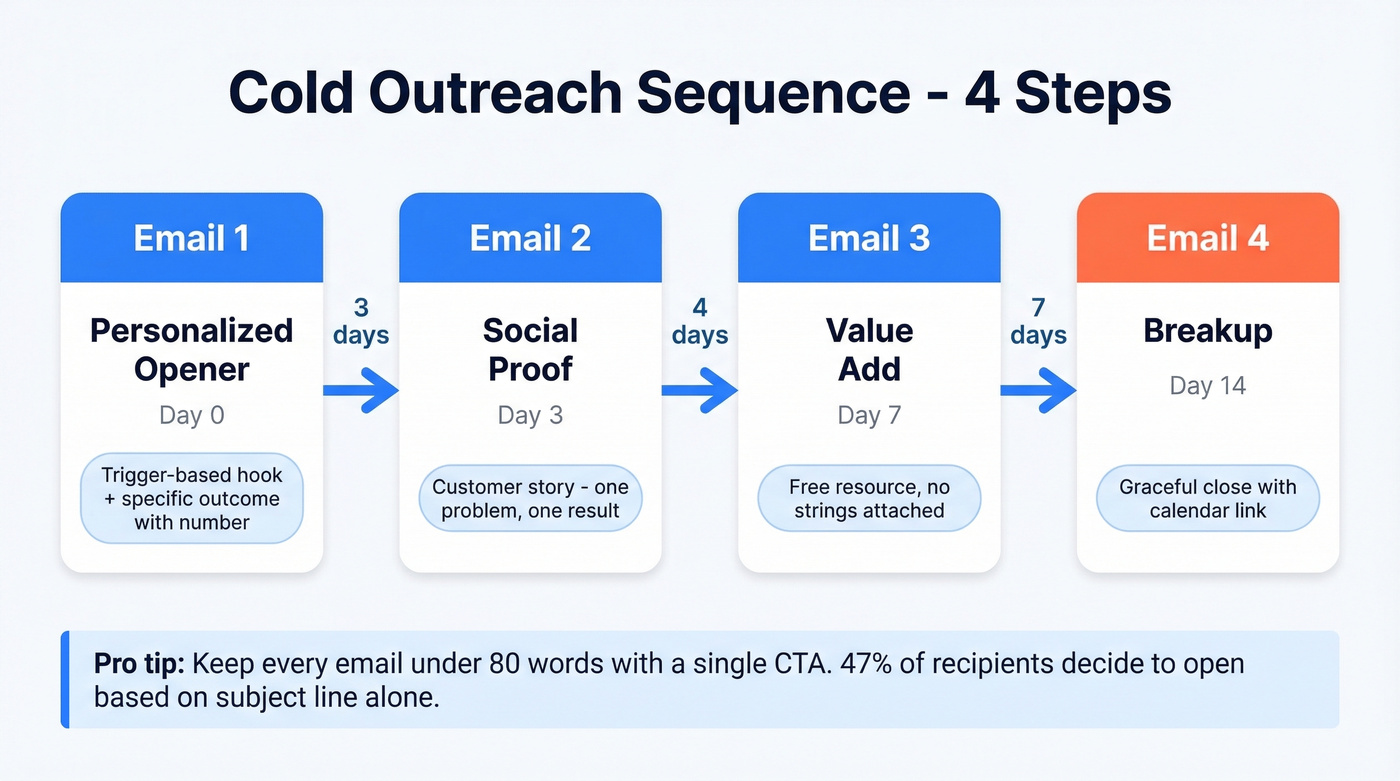 Cold Outreach Sequence - 4 Steps

Email 1

Personalized Opener

Day 0

Trigger-based hook + specific outcome with number

3 days

Email 2

Social Proof

Day 3

Customer story - one problem, one result

4 days

Email 3

Value Add

Day 7

Free resource, no strings attached

7 days

Email 4

Breakup

Day 14

Graceful close with calendar link

Pro tip: Keep every email under 80 words with a single CTA. 47% of recipients decide to open based on subject line alone.